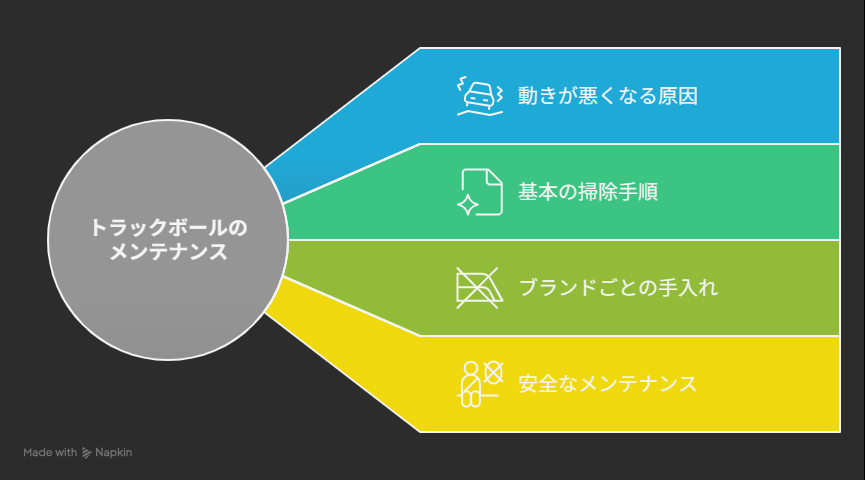 トラックボールのメンテナンス

動きが悪くなる原因

基本の掃除手順

ブランドごとの手入れ

安全なメンテナンス

Made with Napkin